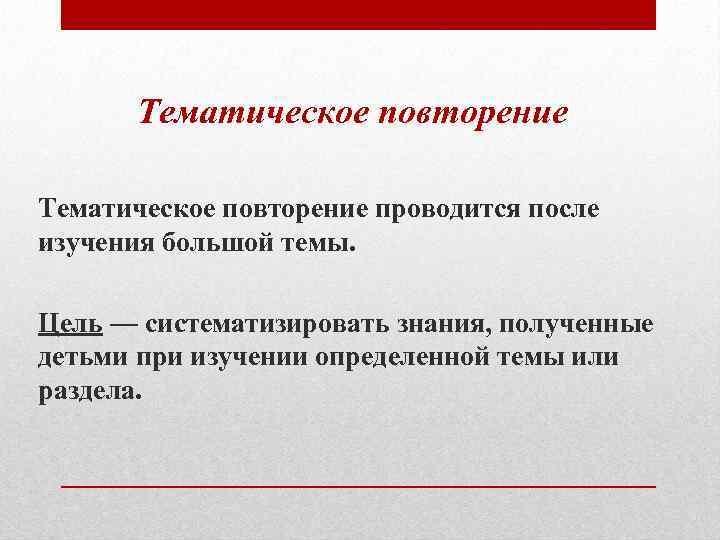 Тематическое повторение

Тематическое повторение проводится после изучения большой темы.

Цель — систематизировать знания, полученные детьми при изучении определенной темы или раздела.